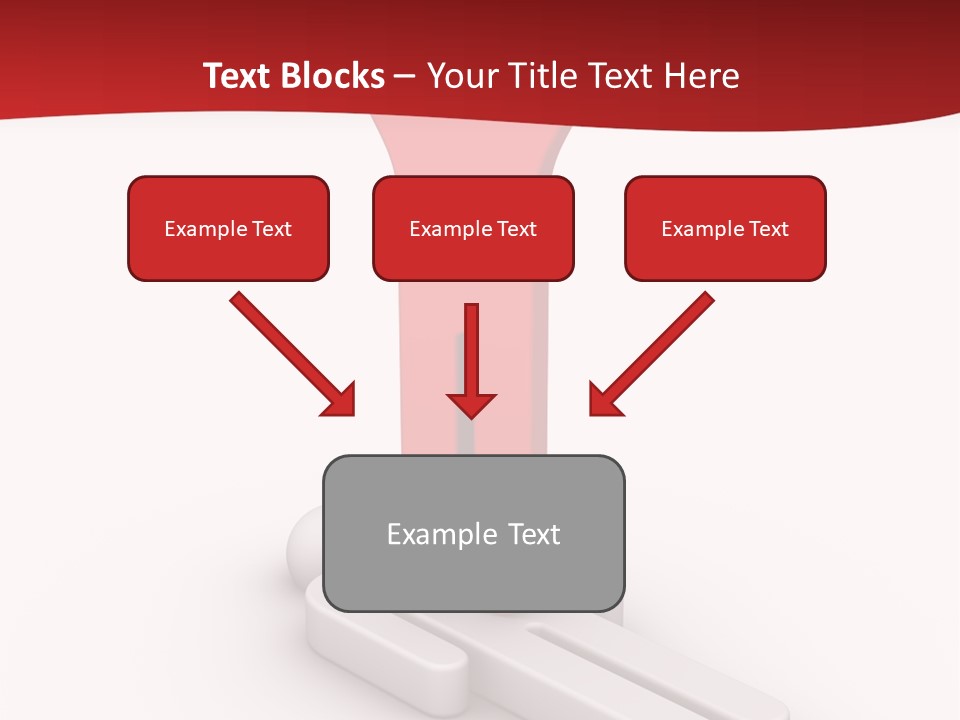 Text Blocks – Your Title Text Here

Example Text

Example Text

Example Text

Example Text